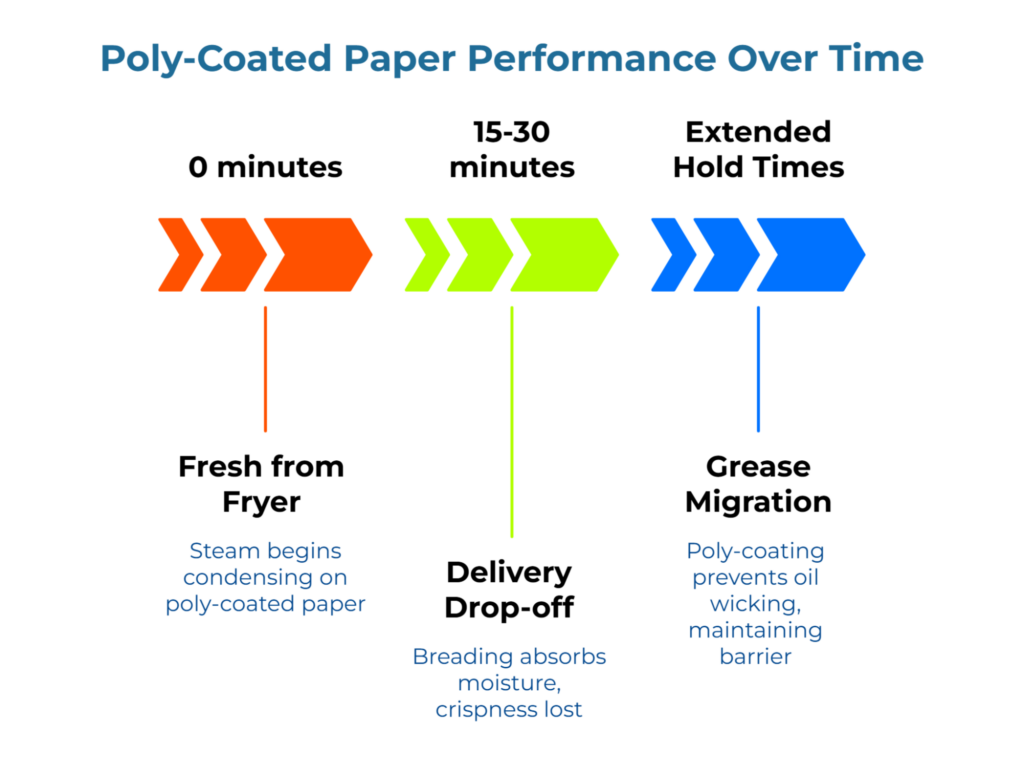 Poly-Coated Paper Performance Over Time

0 minutes

15-30 minutes

Extended Hold Times

Fresh from Fryer

Steam begins condensing on poly-coated paper

Delivery Drop-off

Breading absorbs moisture, crispness lost

Grease Migration

Poly-coating prevents oil wicking, maintaining barrier